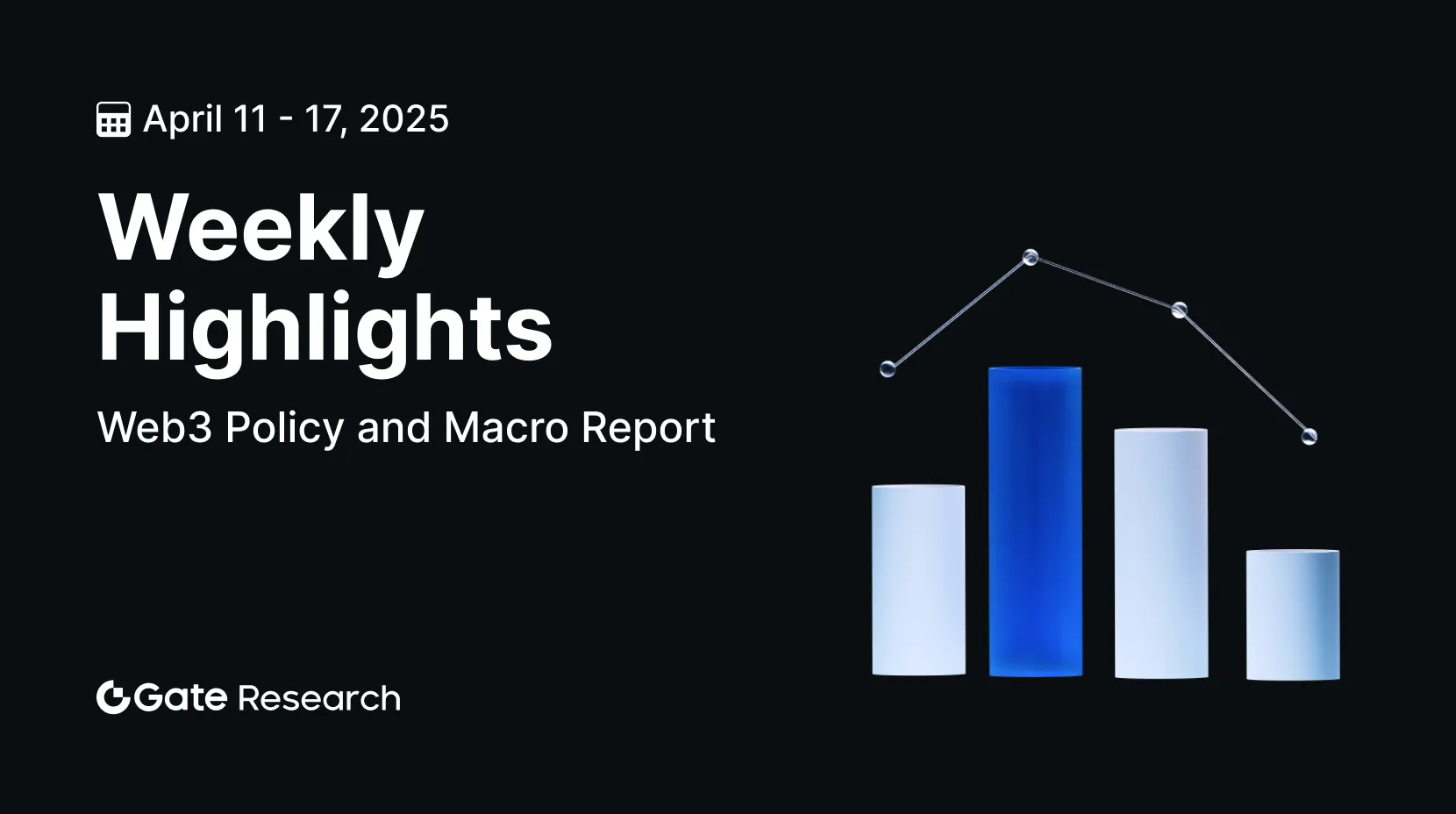 April 11 - 17, 2025

Weekly Highlights

Web3 Policy and Macro Report

Gate Research